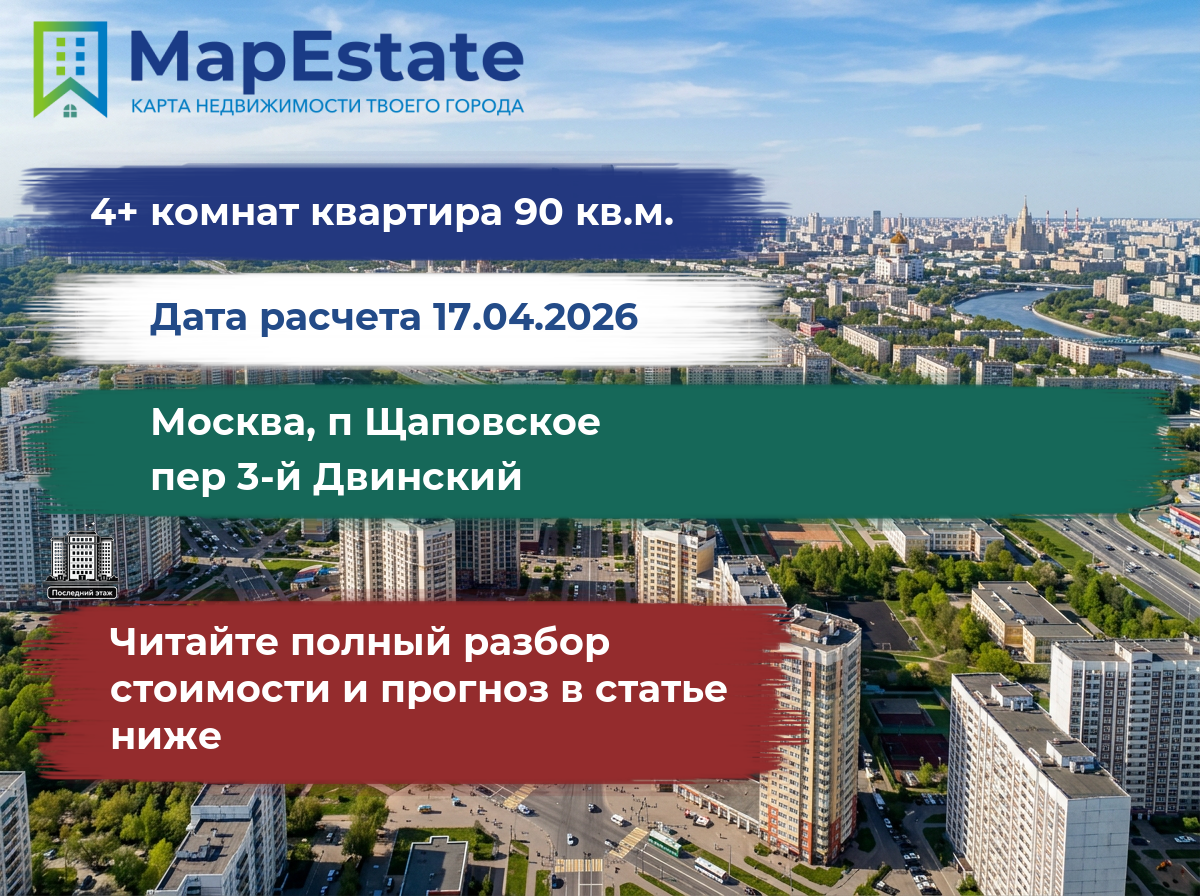 MapEstate
КАРТА НЕДВИЖИМОСТИ ТВОЕГО ГОРОДА

4+ комнат квартира 90 кв.м.

Дата расчета 17.04.2026

Москва, п Щаповское
пер 3-й Двинский

Последний этаж

Читайте полный разбор стоимости и прогноз в статье ниже